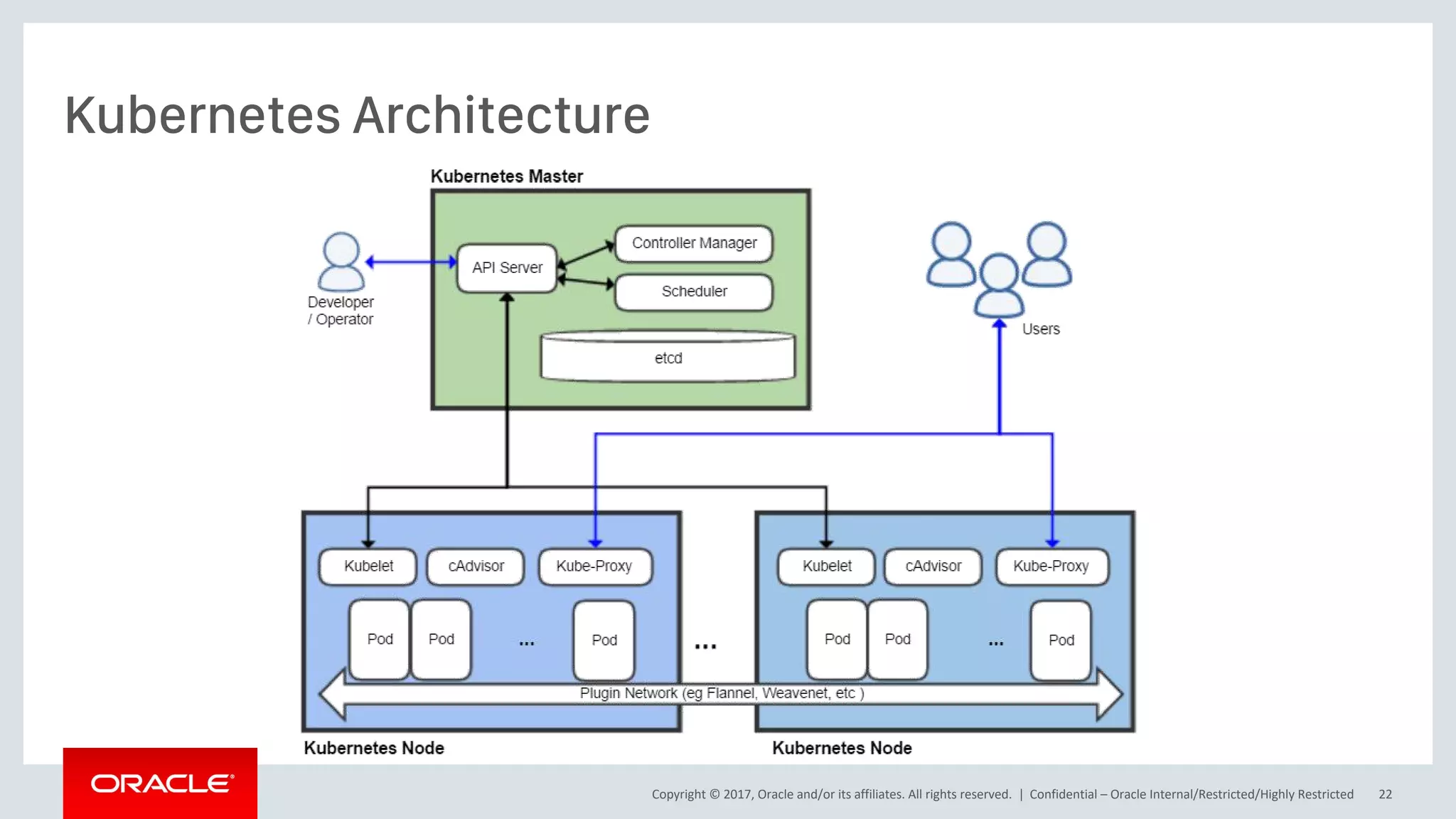 Kubernetes Architecture

Kubernetes Master

Developer / Operator

API Server

Controller Manager

Scheduler

etcd

Users

Kubelet

cAdvisor

Kube-Proxy

Pod

Pod

...

Pod

...

Kubelet

cAdvisor

Kube-Proxy

Pod

Pod

...

Pod

Plugin Network (eg Flannel, Weavenet, etc )

Kubernetes Node

Kubernetes Node

ORACLE

Copyright © 2017, Oracle and/or its affiliates. All rights reserved. | Confidential – Oracle Internal/Restricted/Highly Restricted 22